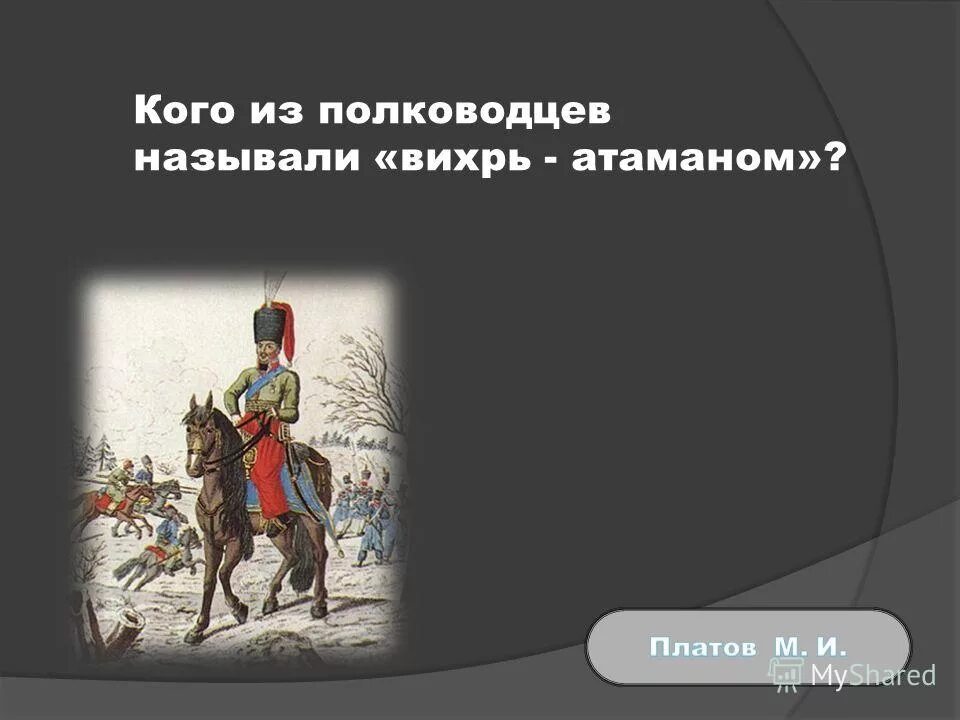 Кого из полководцев называли «вихрь - атаманом»?

Платов М. И.

MyShared